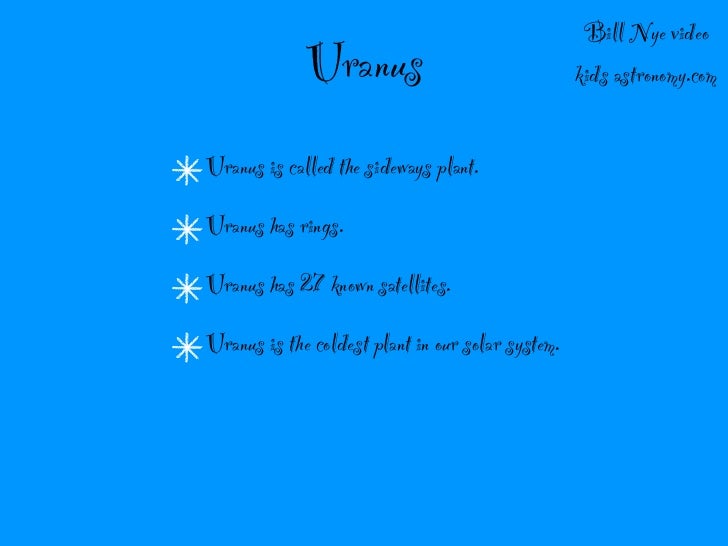 Uranus

Bill Nye video
kids astronomy.com

Uranus is called the sideways plant.

Uranus has rings.

Uranus has 27 known satellites.

Uranus is the coldest plant in our solar system.